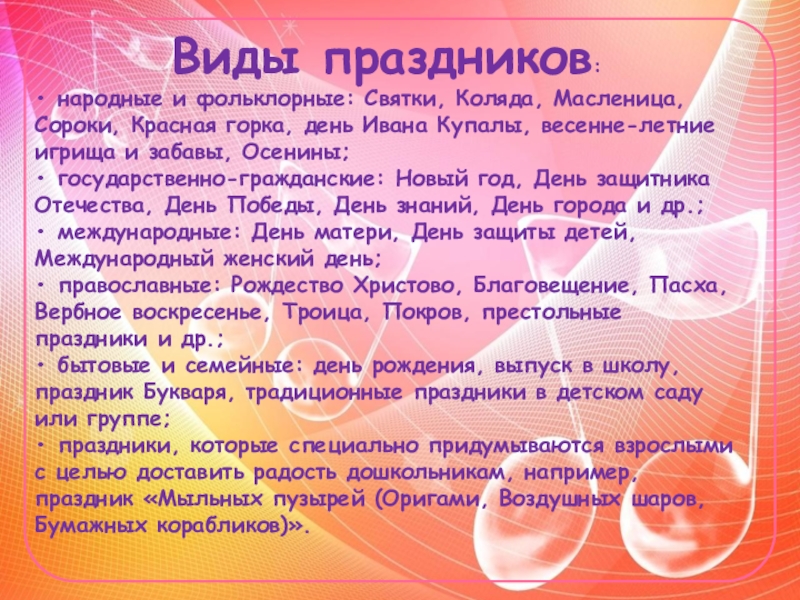 Виды праздников:

• народные и фольклорные: Святки, Коляда, Масленица, Сороки, Красная горка, день Ивана Купалы, весенне-летние игрища и забавы, Осенины;
• государственно-гражданские: Новый год, День защитника Отечества, День Победы, День знаний, День города и др.;
• международные: День матери, День защиты детей, Международный женский день;
• православные: Рождество Христово, Благовещение, Пасха, Вербное воскресенье, Троица, Покров, престольные праздники и др.;
• бытовые и семейные: день рождения, выпуск в школу, праздник Букваря, традиционные праздники в детском саду или группе;
• праздники, которые специально придумываются взрослыми с целью доставить радость дошкольникам, например, праздник «Мыльных пузырей (Оригами, Воздушных шаров, Бумажных корабликов)».